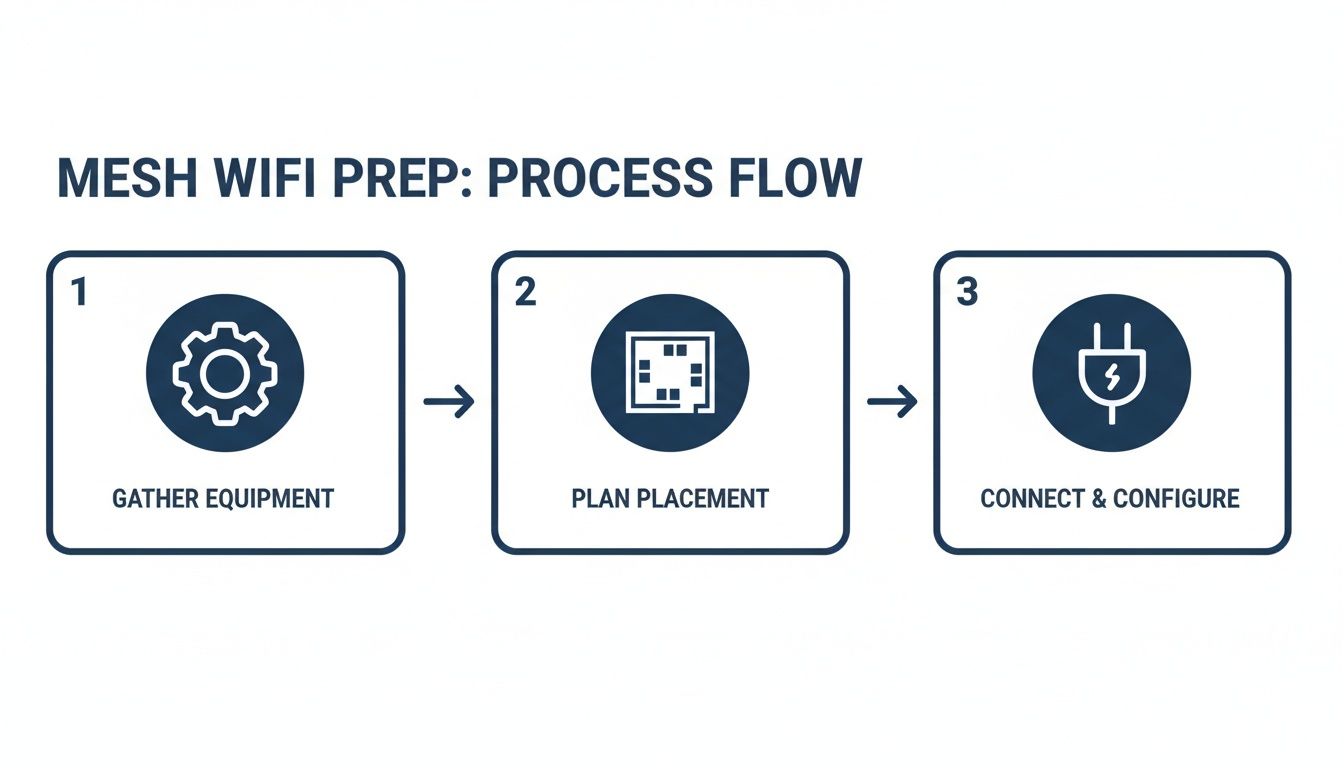 MESH WIFI PREP: PROCESS FLOW

1

GATHER EQUIPMENT

2

PLAN PLACEMENT

3

CONNECT & CONFIGURE